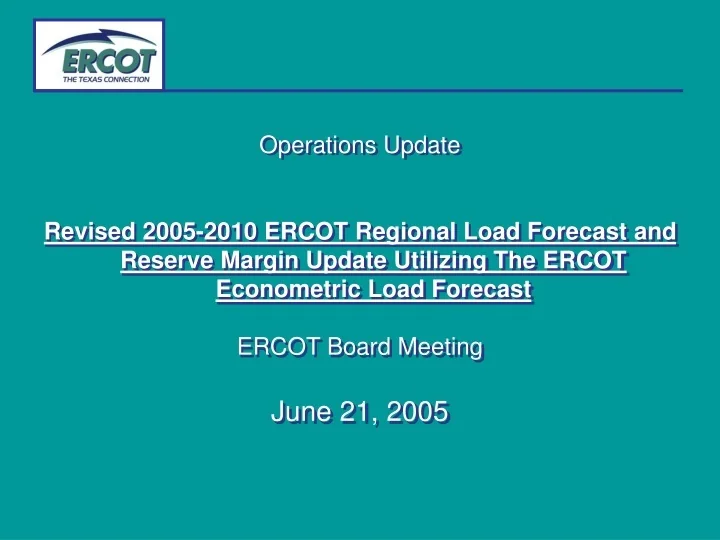 ERCOT
THE TEXAS CONNECTION

Operations Update

Revised 2005-2010 ERCOT Regional Load Forecast and Reserve Margin Update Utilizing The ERCOT Econometric Load Forecast

ERCOT Board Meeting

June 21, 2005